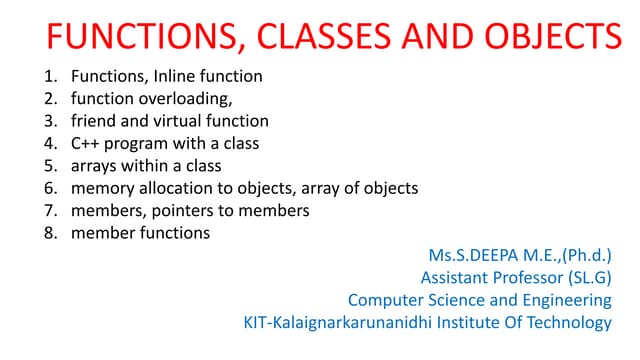 FUNCTIONS, CLASSES AND OBJECTS

1. Functions, Inline function
2. function overloading,
3. friend and virtual function
4. C++ program with a class
5. arrays within a class
6. memory allocation to objects, array of objects
7. members, pointers to members
8. member functions

Ms.S.DEEPA M.E.,(Ph.d.)
Assistant Professor (SL.G)
Computer Science and Engineering
KIT-Kalaignarkarunanidhi Institute Of Technology